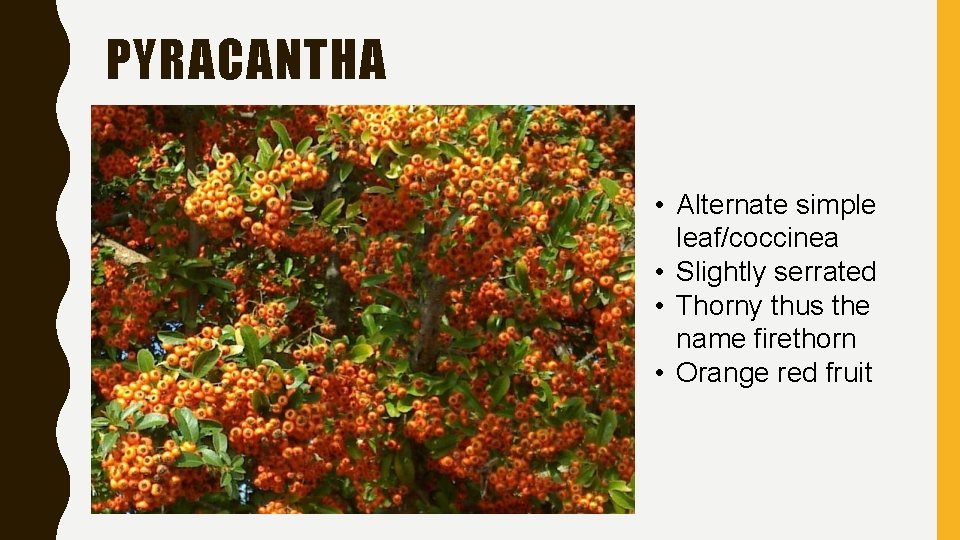 PYRACANTHA

• Alternate simple leaf/coccinea
• Slightly serrated
• Thorny thus the name firethorn
• Orange red fruit